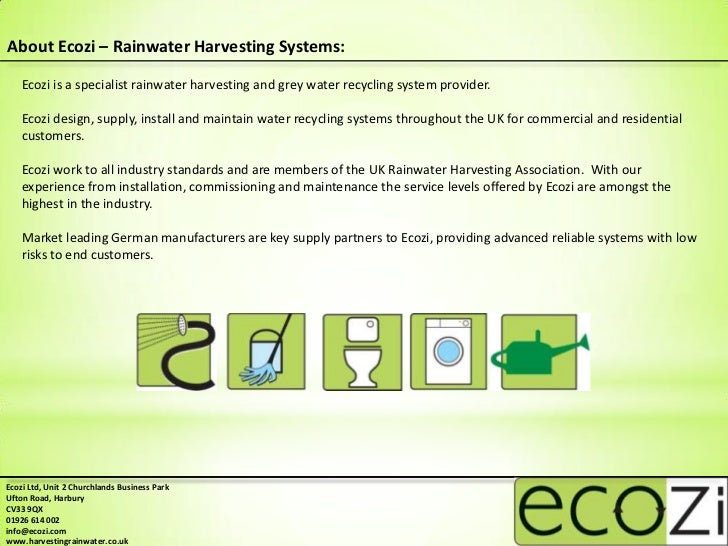 About Ecozi – Rainwater Harvesting Systems:

Ecozi is a specialist rainwater harvesting and grey water recycling system provider.

Ecozi design, supply, install and maintain water recycling systems throughout the UK for commercial and residential customers.

Ecozi work to all industry standards and are members of the UK Rainwater Harvesting Association. With our experience from installation, commissioning and maintenance the service levels offered by Ecozi are amongst the highest in the industry.

Market leading German manufacturers are key supply partners to Ecozi, providing advanced reliable systems with low risks to end customers.

Ecozi Ltd, Unit 2 Churchlands Business Park
Ufton Road, Harbury
CV33 9QX
01926 614 002
info@ecozi.com
www.harvestingrainwater.co.uk

ecozi